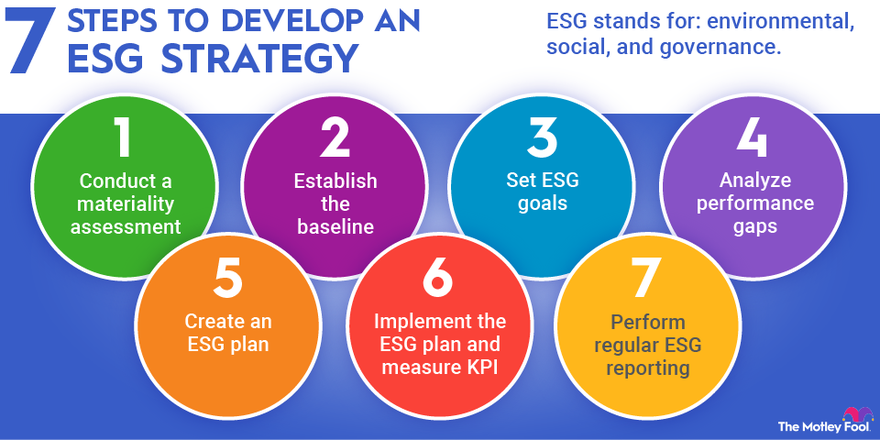 7 STEPS TO DEVELOP AN ESG STRATEGY

ESG stands for: environmental, social, and governance.

1
Conduct a materiality assessment

2
Establish the baseline

3
Set ESG goals

4
Analyze performance gaps

5
Create an ESG plan

6
Implement the ESG plan and measure KPI

7
Perform regular ESG reporting

The Motley Fool.